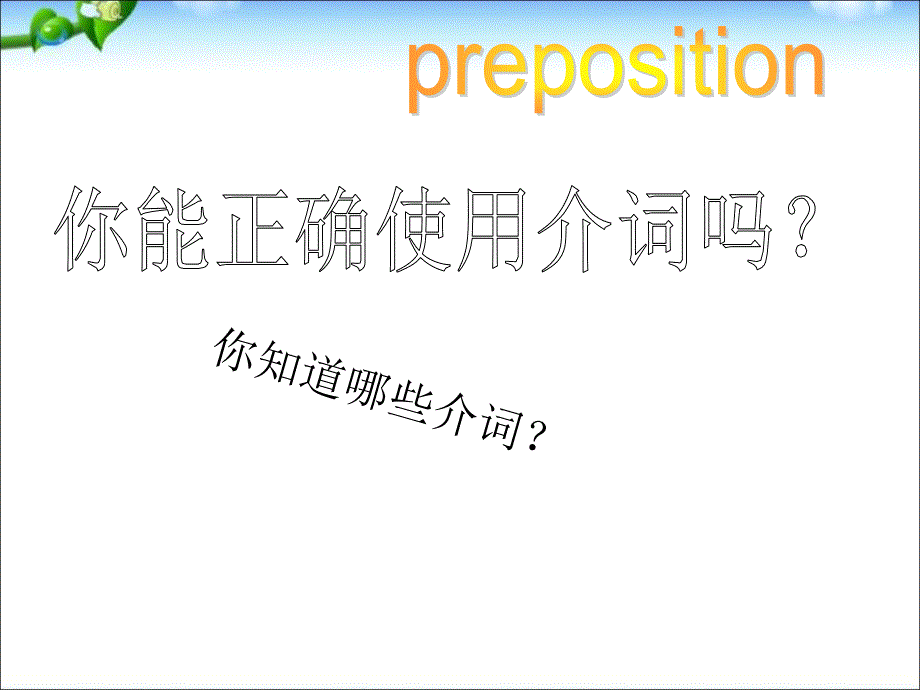 preposition

你能正确使用介词吗？

你知道哪些介词？